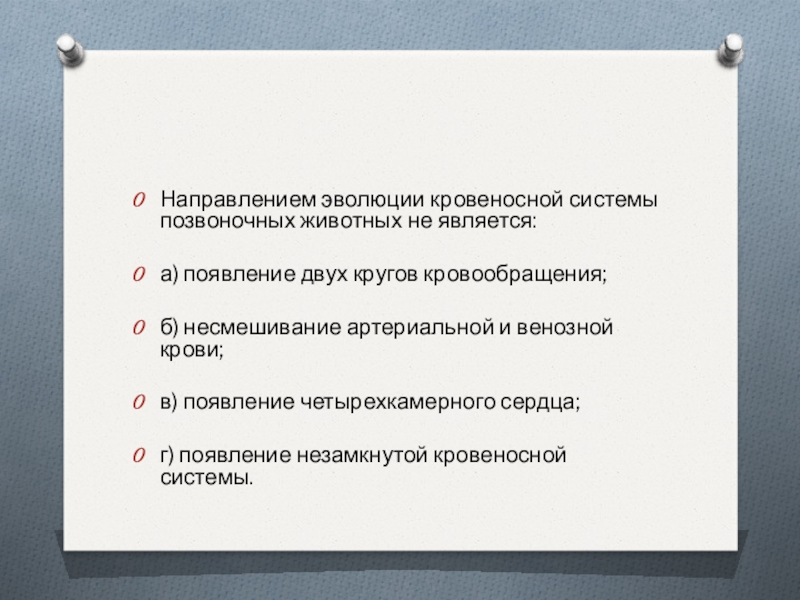 Направлением эволюции кровеносной системы позвоночных животных не является:

а) появление двух кругов кровообращения;

б) несмешивание артериальной и венозной крови;

в) появление четырехкамерного сердца;

г) появление незамкнутой кровеносной системы.